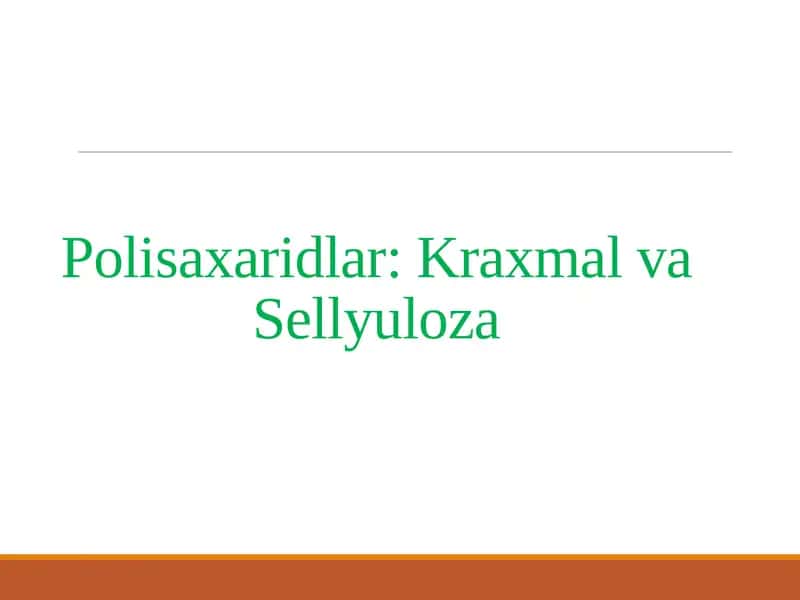 Polisaxaridlar: Kraxmal va Sellyuloza